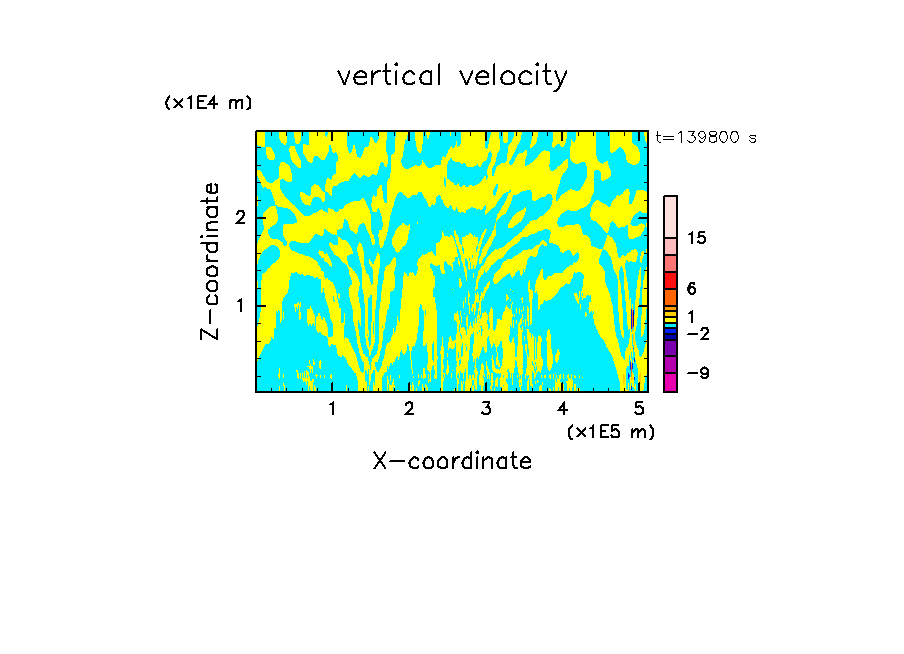 vertical velocity

(x1E4 m)

t=139800 s

Z-coordinate

2

1

15

6

1

−2

−9

1 2 3 4 5

(x1E5 m)

X-coordinate